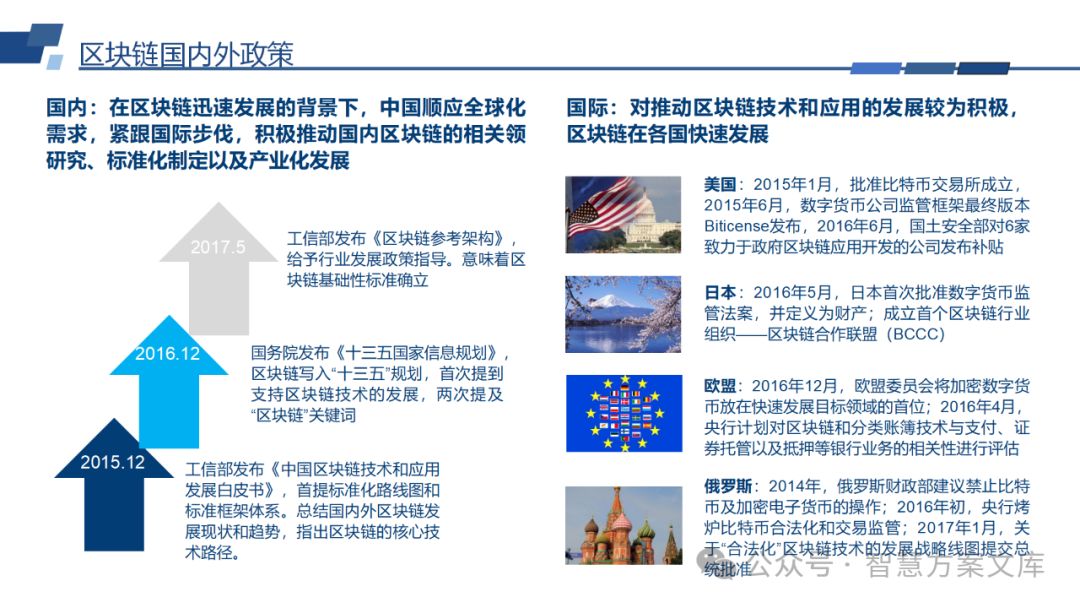 区块链国内外政策

国内：在区块链迅速发展的背景下，中国顺应全球化需求，紧跟国际步伐，积极推动国内区块链的相关领研究、标准化制定以及产业化发展

2017.5

工信部发布《区块链参考架构》，给予行业发展政策指导。意味着区块链基础性标准确立

2016.12

国务院发布《十三五国家信息规划》，区块链写入“十三五”规划，首次提到支持区块链技术的发展，两次提及“区块链”关键词

2015.12

工信部发布《中国区块链技术和应用发展白皮书》，首提标准化路线图和标准框架体系。总结国内外区块链发展现状和趋势，指出区块链的核心技术路径。

国际：对推动区块链技术和应用的发展较为积极，区块链在各国快速发展

美国：2015年1月，批准比特币交易所成立，2015年6月，数字货币公司监管框架最终版本Biticense发布，2016年6月，国土安全部对6家致力于政府区块链应用开发的公司发布补贴

日本：2016年5月，日本首次批准数字货币监管法案，并定义为财产；成立首个区块链行业组织——区块链合作联盟（BCCC）

欧盟：2016年12月，欧盟委员会将加密数字货币放在快速发展目标领域的首位；2016年4月，央行计划对区块链和分类账簿技术与支付、证券托管以及抵押等银行业务的相关性进行评估

俄罗斯：2014年，俄罗斯财政部建议禁止比特币及加密电子货币的操作；2016年初，央行烤炉比特币合法化和交易监管；2017年1月，关于“合法化”区块链技术的发展战略线图提交总统批准

公众号 · 智慧方案文库